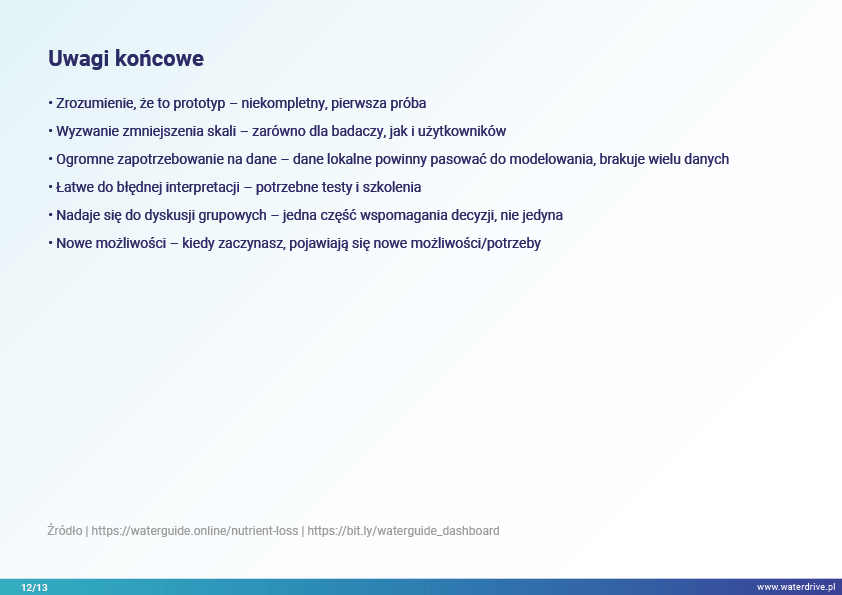 Uwagi końcowe

• Zrozumienie, że to prototyp – niekompletny, pierwsza próba

• Wyzwanie zmniejszenia skali – zarówno dla badaczy, jak i użytkowników

• Ogromne zapotrzebowanie na dane – dane lokalne powinny pasować do modelowania, brakuje wielu danych

• Łatwe do błędnej interpretacji – potrzebne testy i szkolenia

• Nadaje się do dyskusji grupowych – jedna część wspomagania decyzji, nie jedyna

• Nowe możliwości – kiedy zaczynasz, pojawiają się nowe możliwości/potrzeby

Źródło | https://waterguide.online/nutrient-loss | https://bit.ly/waterguide_dashboard

12/13

www.waterdrive.pl